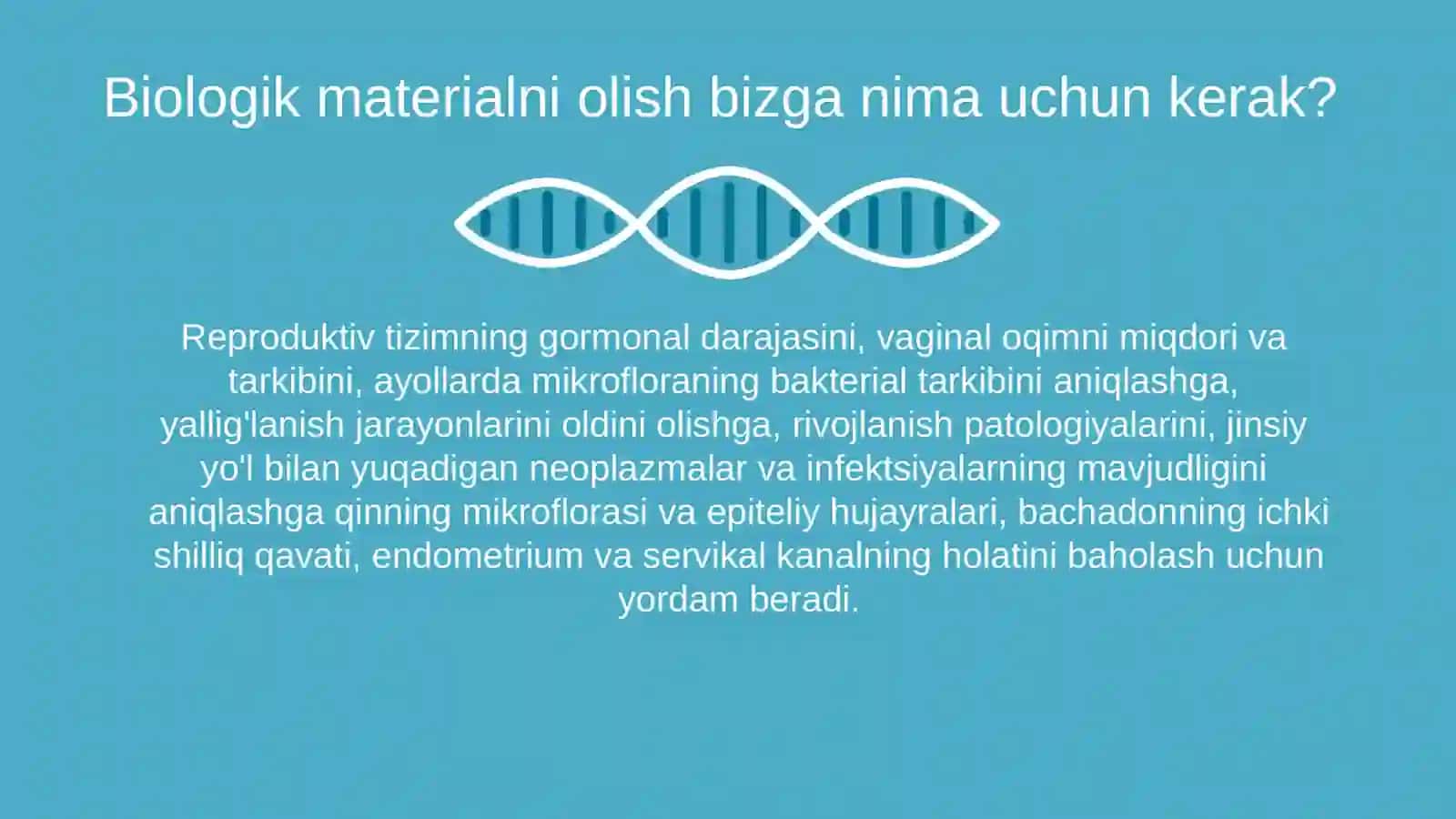 Biologik materialni olish bizga nima uchun kerak?

Reproduktiv tizimning gormonal darajasini, vaginal oqimni miqdori va tarkibini, ayollarda mikrofloraning bakterial tarkibini aniqlashga, yallig'lanish jarayonlarini oldini olishga, rivojlanish patologiyalarini, jinsiy yo'l bilan yuqadigan neoplazmalar va infektsiyalarning mavjudligini aniqlashga qinning mikroflorasi va epiteliy hujayralari, bachadonning ichki shilliq qavati, endometrium va servikal kanalning holatini baholash uchun yordam beradi.